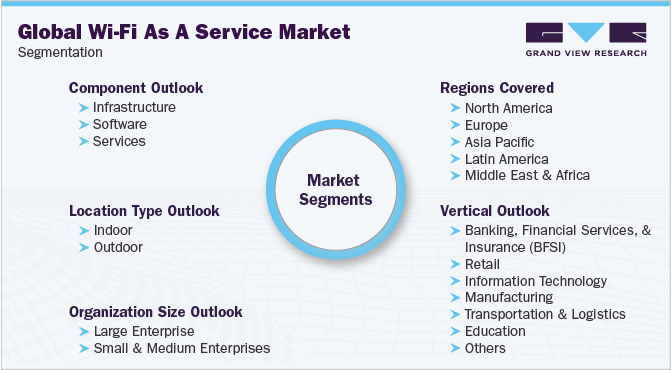 Global Wi-Fi As A Service Market
Segmentation

GRAND VIEW RESEARCH

Component Outlook
Infrastructure
Software
Services

Location Type Outlook
Indoor
Outdoor

Organization Size Outlook
Large Enterprise
Small & Medium Enterprises

Market Segments

Regions Covered
North America
Europe
Asia Pacific
Latin America
Middle East & Africa

Vertical Outlook
Banking, Financial Services, & Insurance (BFSI)
Retail
Information Technology
Manufacturing
Transportation & Logistics
Education
Others